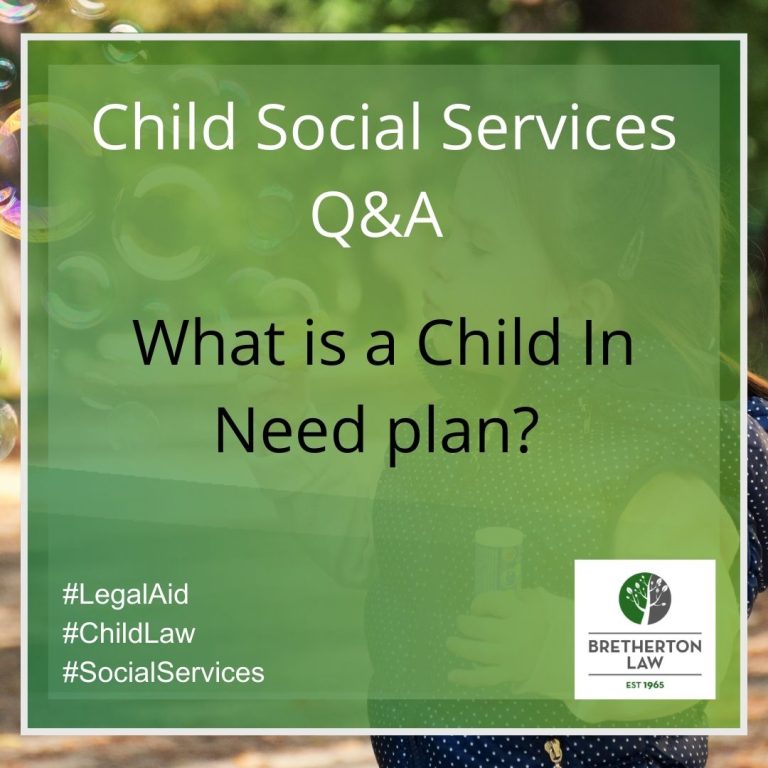 Child Social Services Q&A

What is a Child In Need plan?

#LegalAid
#ChildLaw
#SocialServices

BRETHERTON LAW
EST 1965